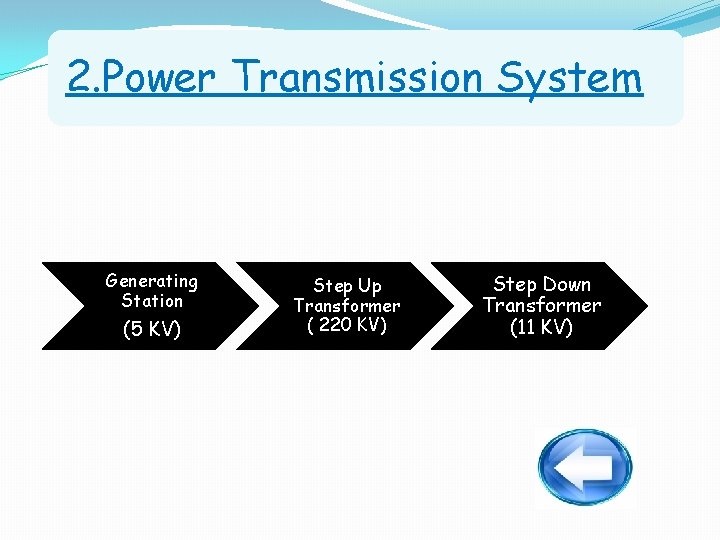 2.Power Transmission System

Generating Station
(5 KV)

Step Up Transformer
( 220 KV)

Step Down Transformer
(11 KV)